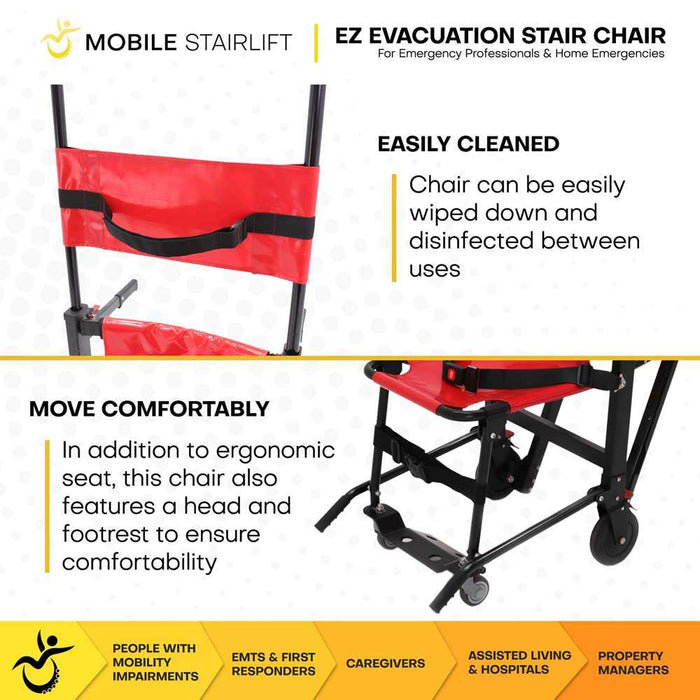 MOBILE STAIRLIFT

EZ EVACUATION STAIR CHAIR
For Emergency Professionals & Home Emergencies

EASILY CLEANED

Chair can be easily wiped down and disinfected between uses

MOVE COMFORTABLY

In addition to ergonomic seat, this chair also features a head and footrest to ensure comfortability

PEOPLE WITH MOBILITY IMPAIRMENTS

EMTS & FIRST RESPONDERS

CAREGIVERS

ASSISTED LIVING & HOSPITALS

PROPERTY MANAGERS